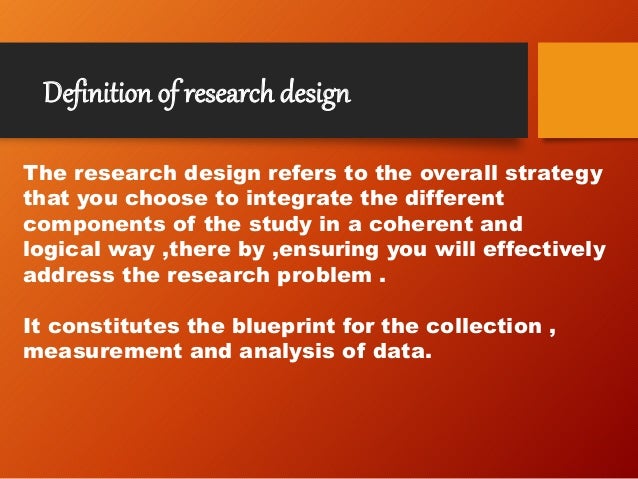 Definition of research design

The research design refers to the overall strategy that you choose to integrate the different components of the study in a coherent and logical way ,there by ,ensuring you will effectively address the research problem .

It constitutes the blueprint for the collection , measurement and analysis of data.